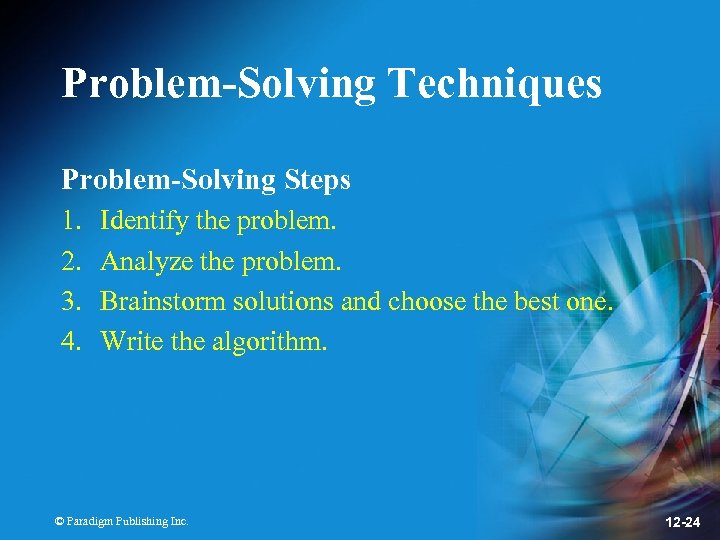 Problem-Solving Techniques

Problem-Solving Steps

1. Identify the problem.
2. Analyze the problem.
3. Brainstorm solutions and choose the best one.
4. Write the algorithm.

© Paradigm Publishing Inc.

12-24